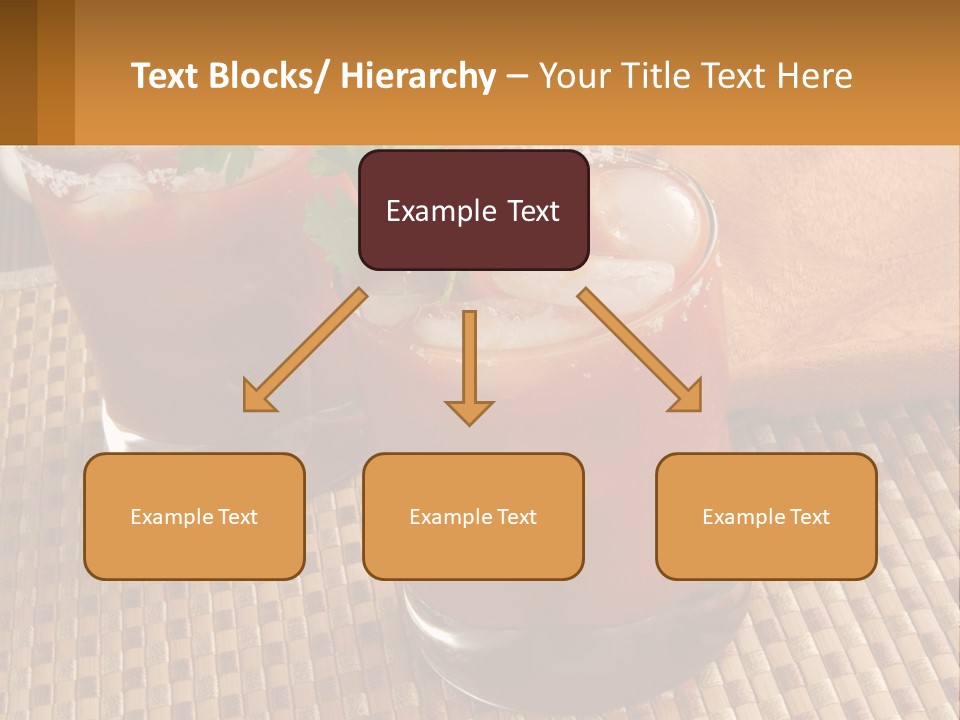 Text Blocks/ Hierarchy – Your Title Text Here

Example Text

Example Text

Example Text

Example Text